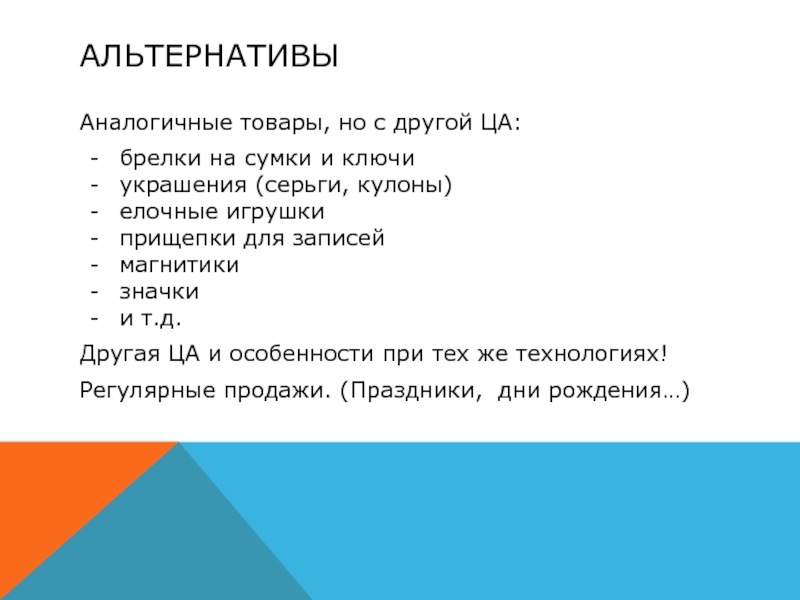 АЛЬТЕРНАТИВЫ

Аналогичные товары, но с другой ЦА:

- брелки на сумки и ключи
- украшения (серьги, кулоны)
- елочные игрушки
- прищепки для записей
- магнитики
- значки
- и т.д.

Другая ЦА и особенности при тех же технологиях!

Регулярные продажи. (Праздники, дни рождения…)